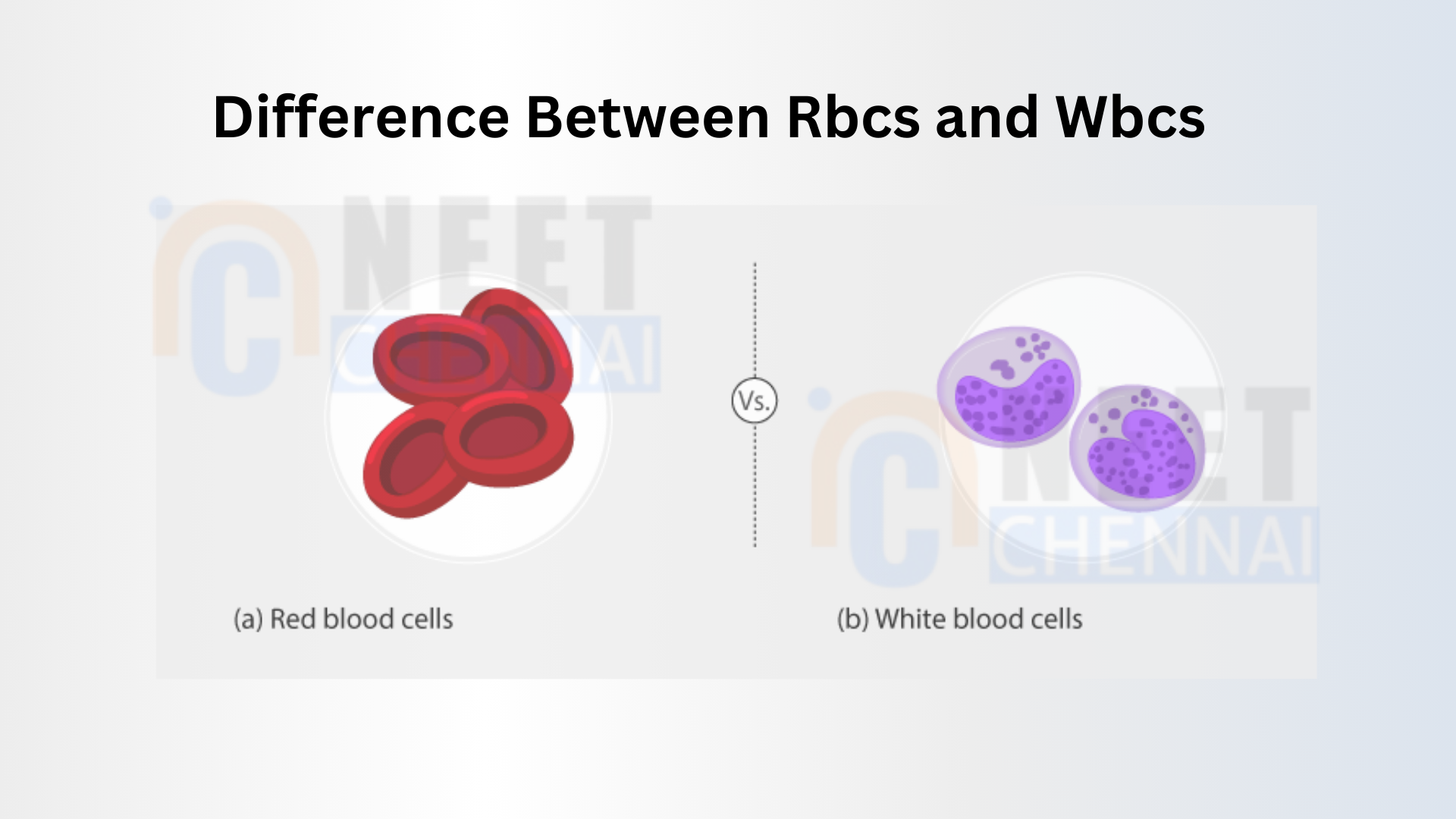 Difference Between Rbcs and Wbcs

NEET CHENNAI

Vs.

NEET CHENNAI

(a) Red blood cells

(b) White blood cells